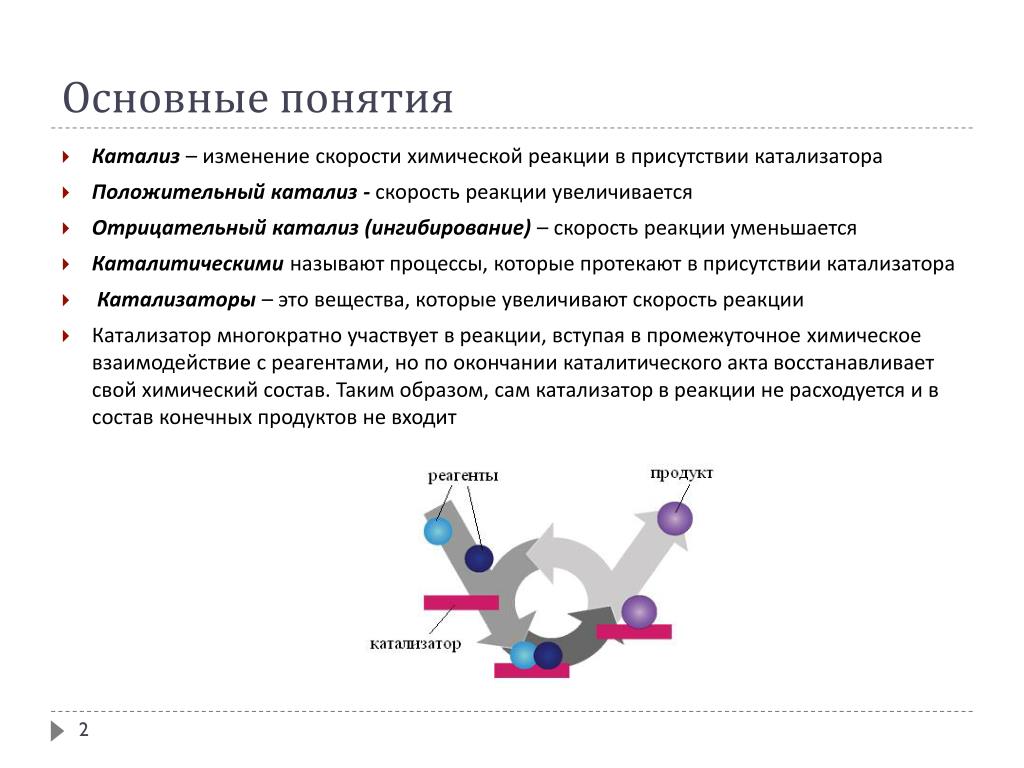 Основные понятия

Катализ – изменение скорости химической реакции в присутствии катализатора

Положительный катализ - скорость реакции увеличивается

Отрицательный катализ (ингибирование) – скорость реакции уменьшается

Каталитическими называют процессы, которые протекают в присутствии катализатора

Катализаторы – это вещества, которые увеличивают скорость реакции

Катализатор многократно участвует в реакции, вступая в промежуточное химическое взаимодействие с реагентами, но по окончании каталитического акта восстанавливает свой химический состав. Таким образом, сам катализатор в реакции не расходуется и в состав конечных продуктов не входит

реагенты

продукт

катализатор

2